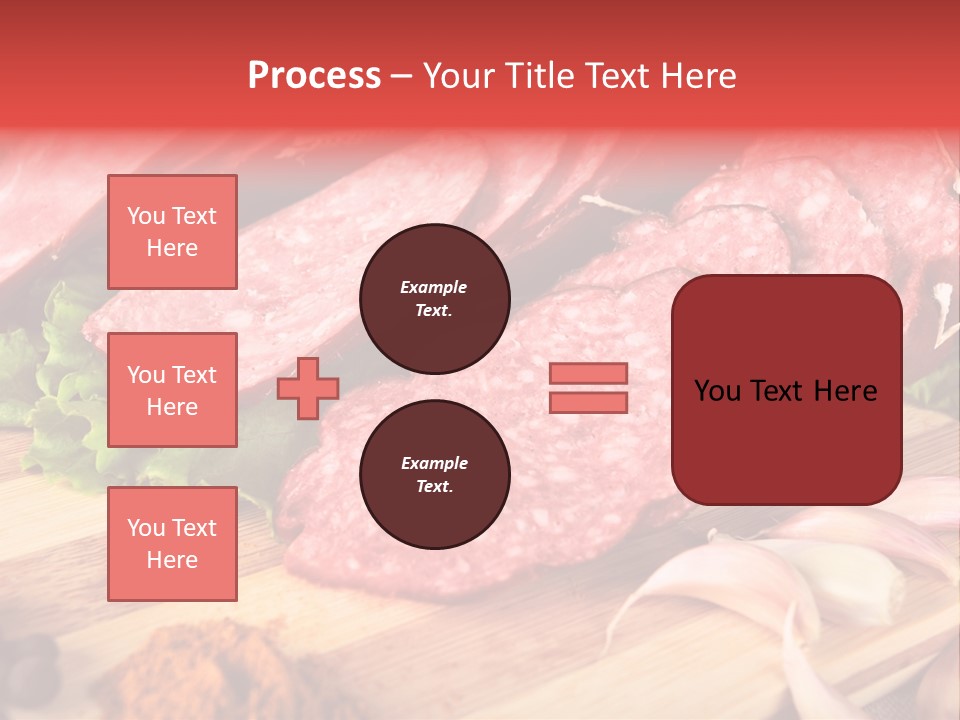 Process – Your Title Text Here

You Text Here

You Text Here

You Text Here

Example Text.

Example Text.

You Text Here